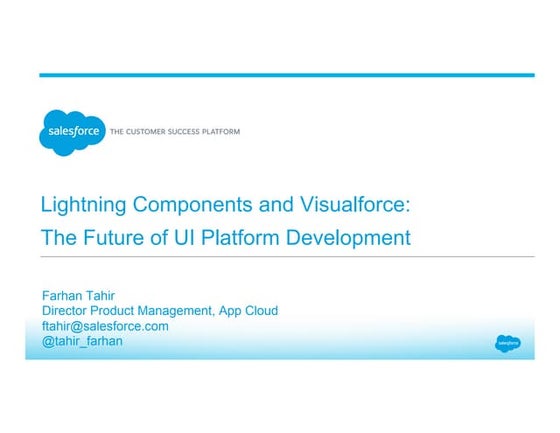 salesforce THE CUSTOMER SUCCESS PLATFORM

Lightning Components and Visualforce: The Future of UI Platform Development

Farhan Tahir
Director Product Management, App Cloud
ftahir@salesforce.com
@tahir_farhan

salesforce